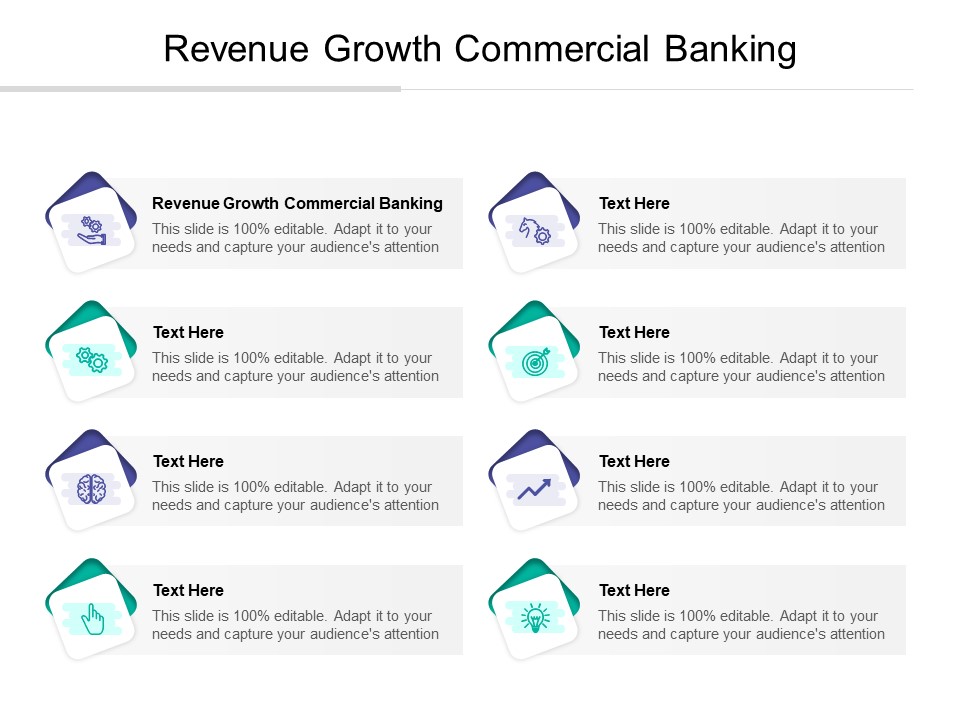 Revenue Growth Commercial Banking

Revenue Growth Commercial Banking
This slide is 100% editable. Adapt it to your needs and capture your audience's attention

Text Here
This slide is 100% editable. Adapt it to your needs and capture your audience's attention

Text Here
This slide is 100% editable. Adapt it to your needs and capture your audience's attention

Text Here
This slide is 100% editable. Adapt it to your needs and capture your audience's attention

Text Here
This slide is 100% editable. Adapt it to your needs and capture your audience's attention

Text Here
This slide is 100% editable. Adapt it to your needs and capture your audience's attention

Text Here
This slide is 100% editable. Adapt it to your needs and capture your audience's attention

Text Here
This slide is 100% editable. Adapt it to your needs and capture your audience's attention